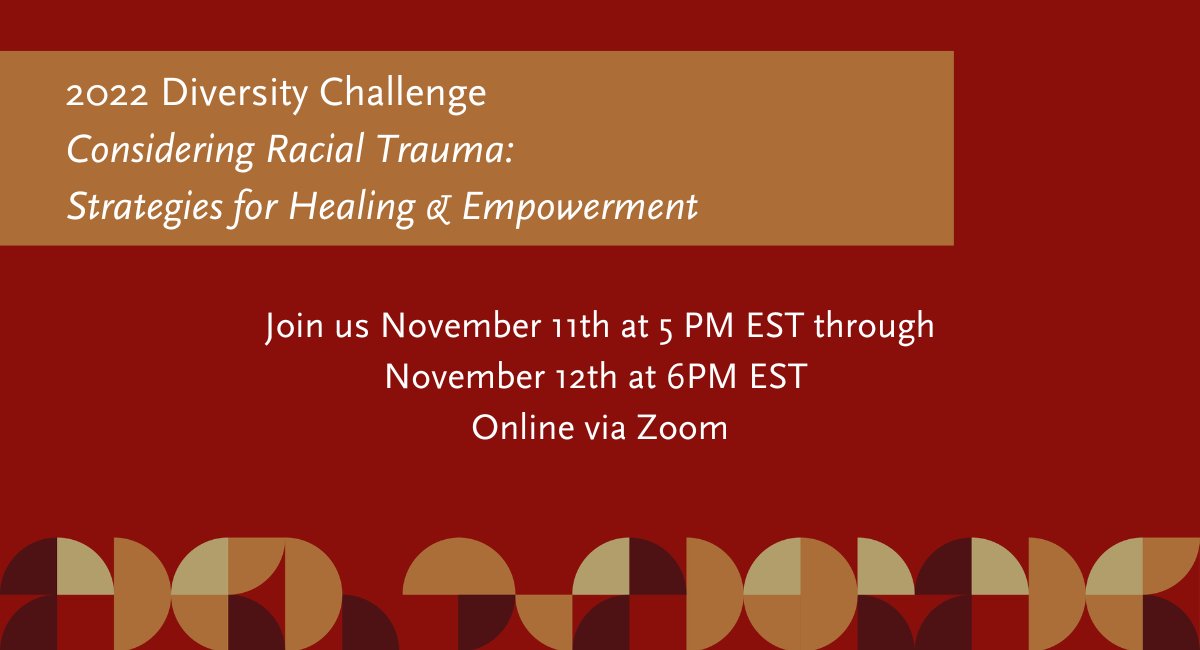 2022 Diversity Challenge
Considering Racial Trauma:
Strategies for Healing & Empowerment

Join us November 11th at 5 PM EST through November 12th at 6PM EST
Online via Zoom